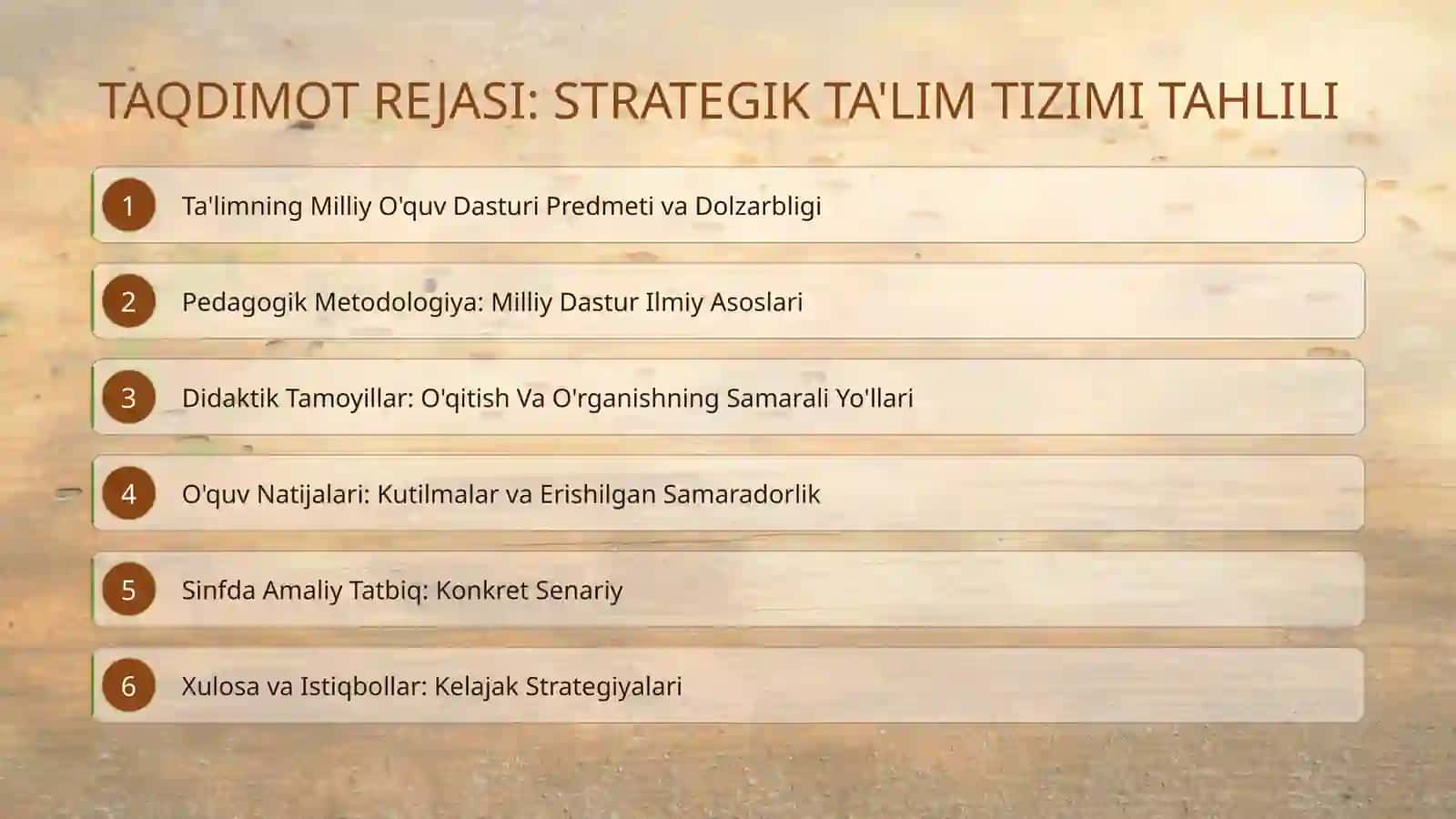 TAQDIMOT REJASI: STRATEGIK TA'LIM TIZIMI TAHLILI

1 Ta'limning Milliy O'quv Dasturi Predmeti va Dolzarbligi

2 Pedagogik Metodologiya: Milliy Dastur Ilmiy Asoslari

3 Didaktik Tamoyillar: O'qitish Va O'rganishning Samarali Yo'llari

4 O'quv Natijalari: Kutilmalar va Erishilgan Samaradorlik

5 Sinfda Amaliy Tatbiq: Konkret Senariy

6 Xulosa va Istiqbollar: Kelajak Strategiyalari